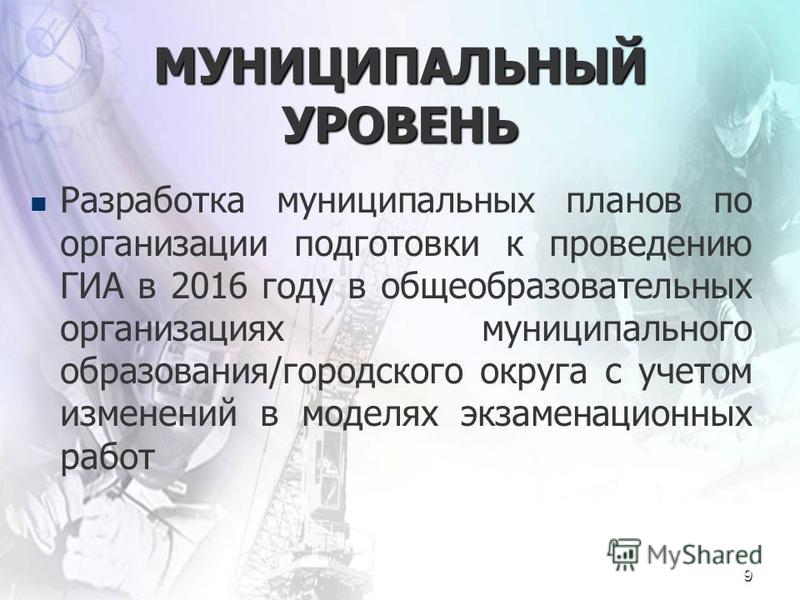 МУНИЦИПАЛЬНЫЙ УРОВЕНЬ

Разработка муниципальных планов по организации подготовки к проведению ГИА в 2016 году в общеобразовательных организациях муниципального образования/городского округа с учетом изменений в моделях экзаменационных работ

MyShared

9